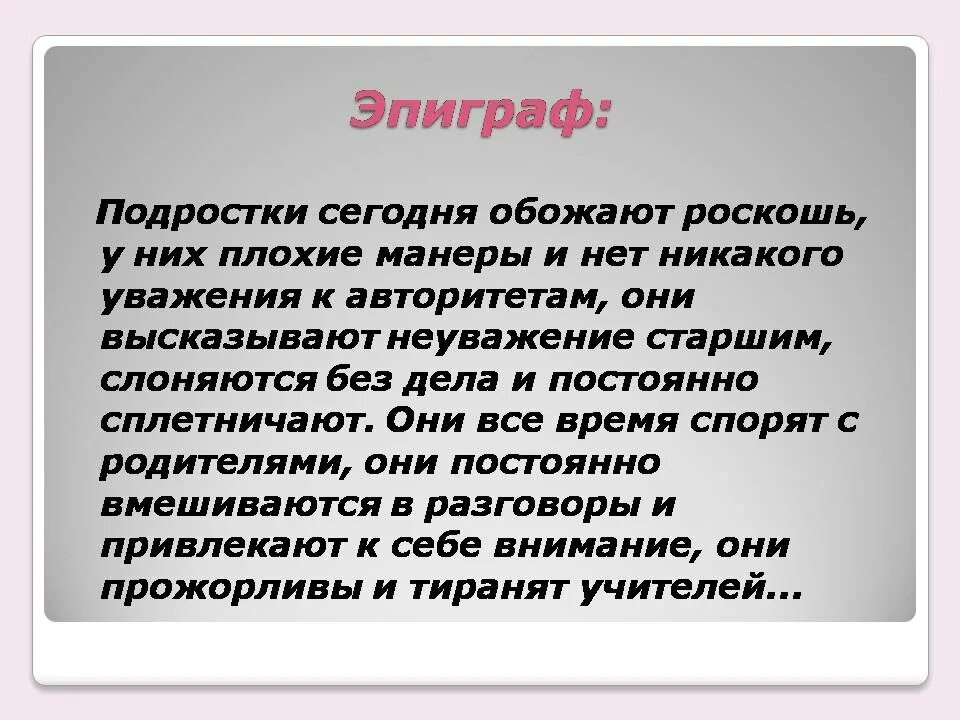 Эпиграф:

Подростки сегодня обожают роскошь, у них плохие манеры и нет никакого уважения к авторитетам, они высказывают неуважение старшим, слоняются без дела и постоянно сплетничают. Они все время спорят с родителями, они постоянно вмешиваются в разговоры и привлекают к себе внимание, они прожорливы и тиранят учителей...